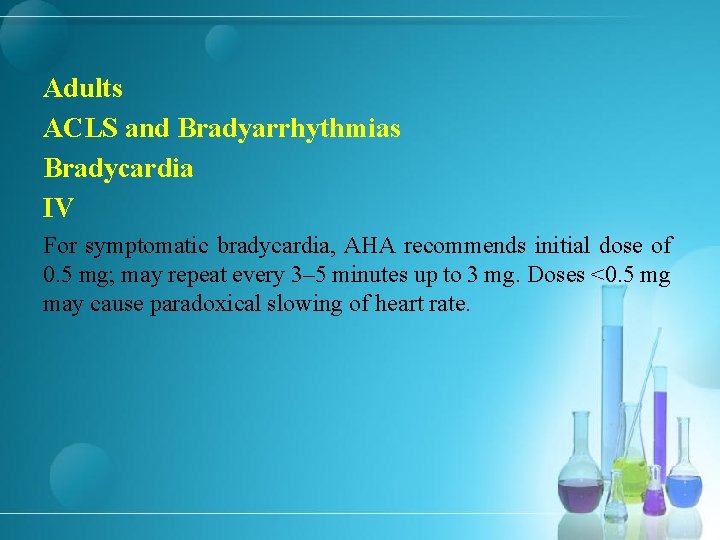 Adults
ACLS and Bradyarrhythmias
Bradycardia
IV

For symptomatic bradycardia, AHA recommends initial dose of 0.5 mg; may repeat every 3–5 minutes up to 3 mg. Doses <0.5 mg may cause paradoxical slowing of heart rate.